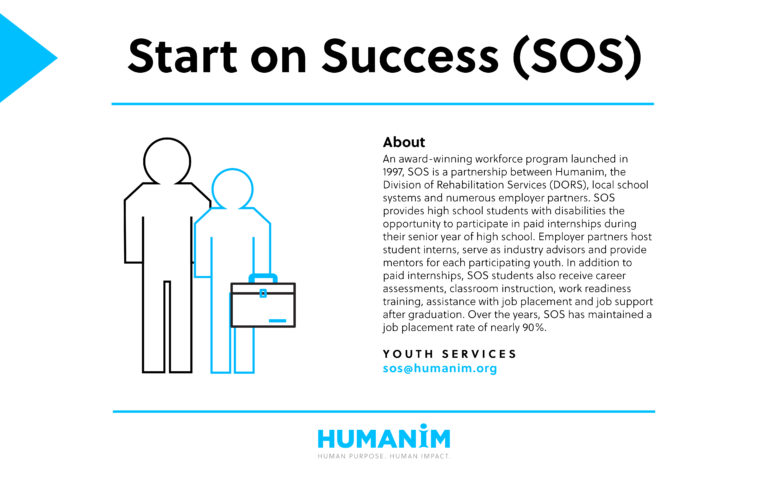 Start on Success (SOS)

About

An award-winning workforce program launched in 1997, SOS is a partnership between Humanim, the Division of Rehabilitation Services (DORS), local school systems and numerous employer partners. SOS provides high school students with disabilities the opportunity to participate in paid internships during their senior year of high school. Employer partners host student interns, serve as industry advisors and provide mentors for each participating youth. In addition to paid internships, SOS students also receive career assessments, classroom instruction, work readiness training, assistance with job placement and job support after graduation. Over the years, SOS has maintained a job placement rate of nearly 90%.

YOUTH SERVICES
sos@humanim.org

HUMANIM
HUMAN PURPOSE. HUMAN IMPACT.